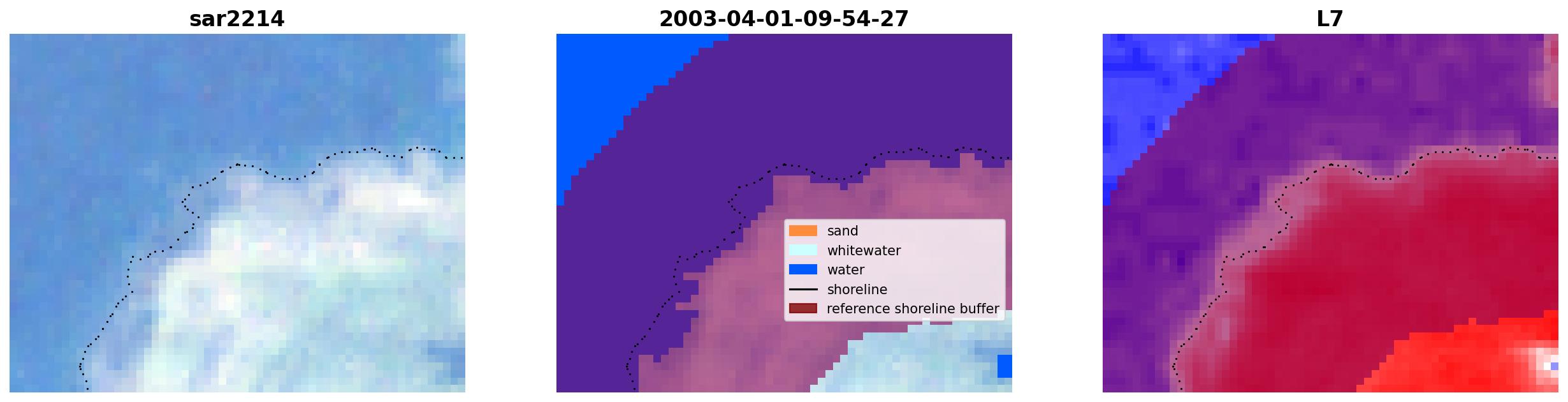 sar2214

2003-04-01-09-54-27

sand
whitewater
water
shoreline
reference shoreline buffer

L7